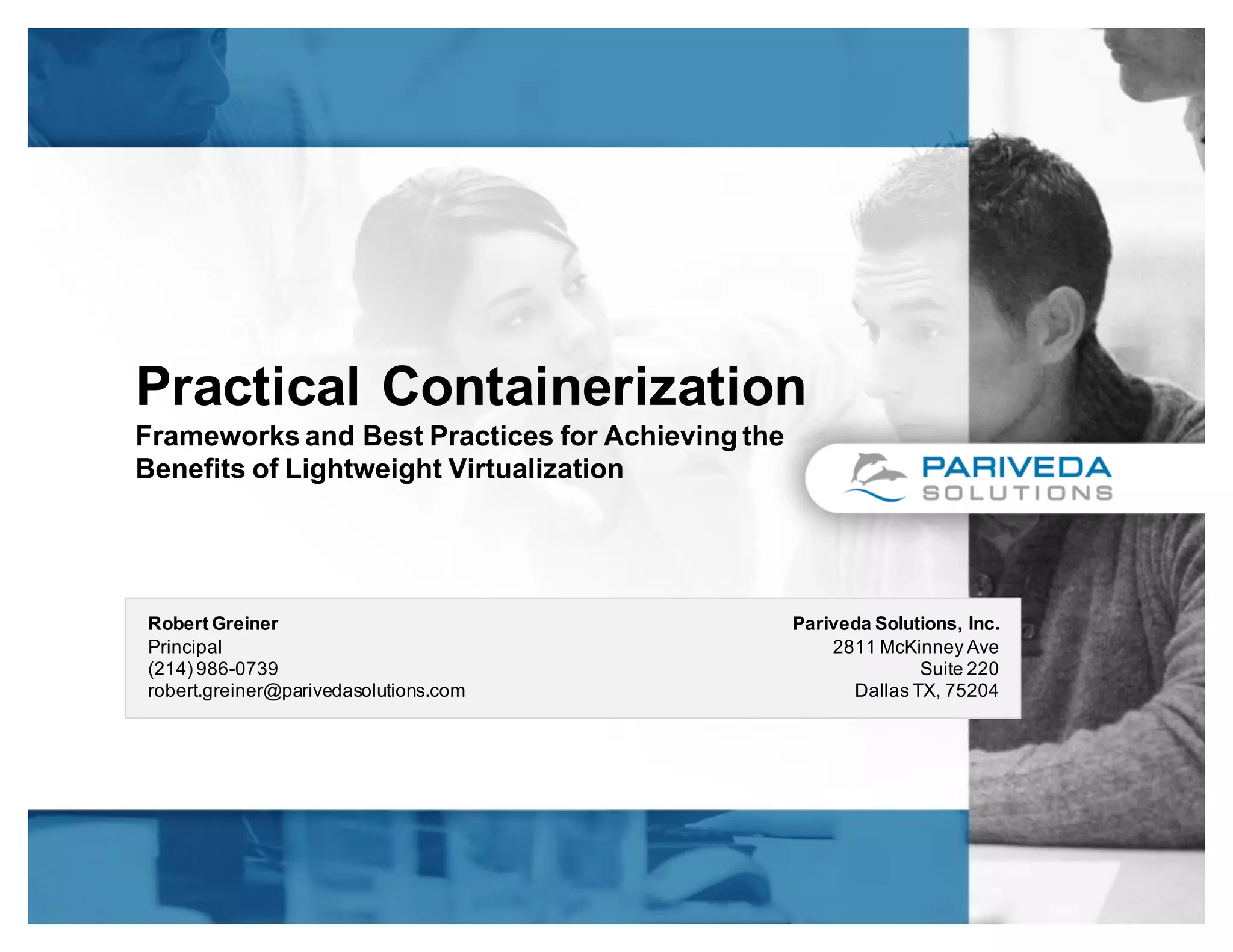 Practical Containerization

Frameworks and Best Practices for Achieving the Benefits of Lightweight Virtualization

PARIVEDA SOLUTIONS

Robert Greiner
Principal
(214) 986-0739
robert.greiner@parivedasolutions.com

Pariveda Solutions, Inc.
2811 McKinney Ave
Suite 220
Dallas TX, 75204